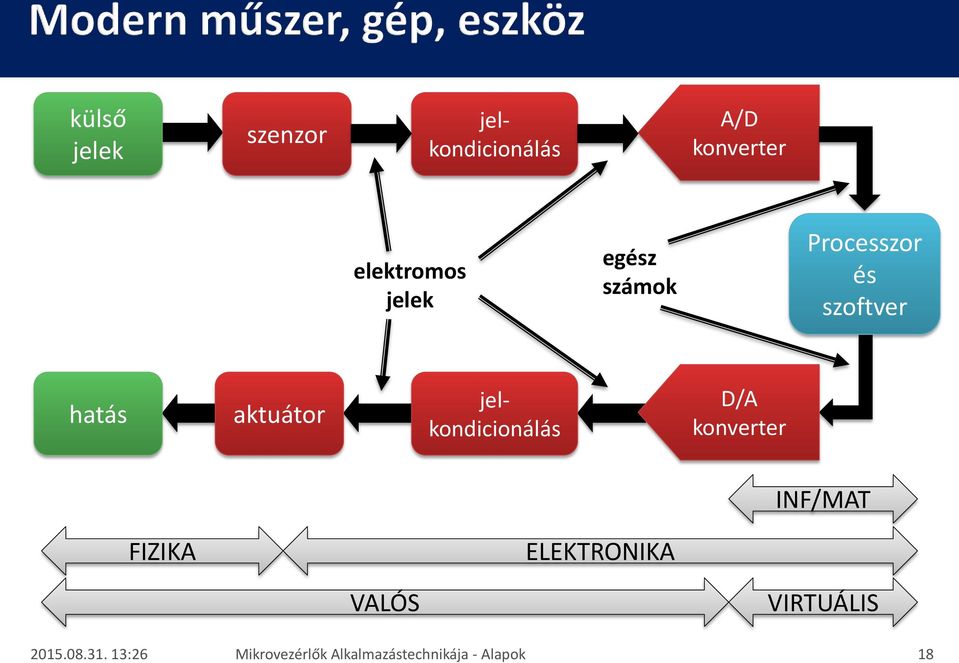 Modern műszer, gép, eszköz

külső jelek

szenzor

jel-kondicionálás

A/D konverter

elektromos jelek

egész számok

Processzor és szoftver

hatás

aktuátor

jel-kondicionálás

D/A konverter

INF/MAT

FIZIKA

ELEKTRONIKA

VALÓS

VIRTUÁLIS

2015.08.31. 13:26

Mikrovezérlők Alkalmazástechnikája - Alapok

18